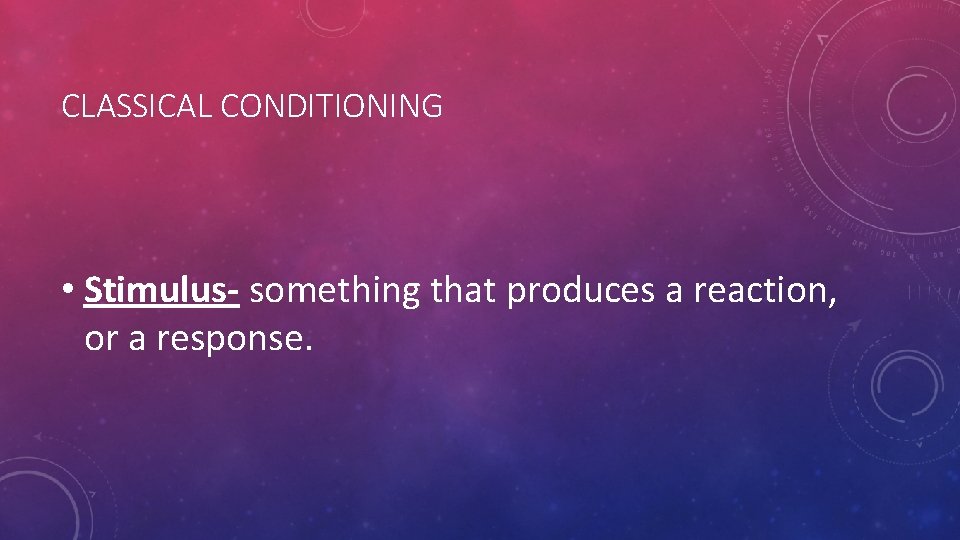 CLASSICAL CONDITIONING

• Stimulus- something that produces a reaction, or a response.